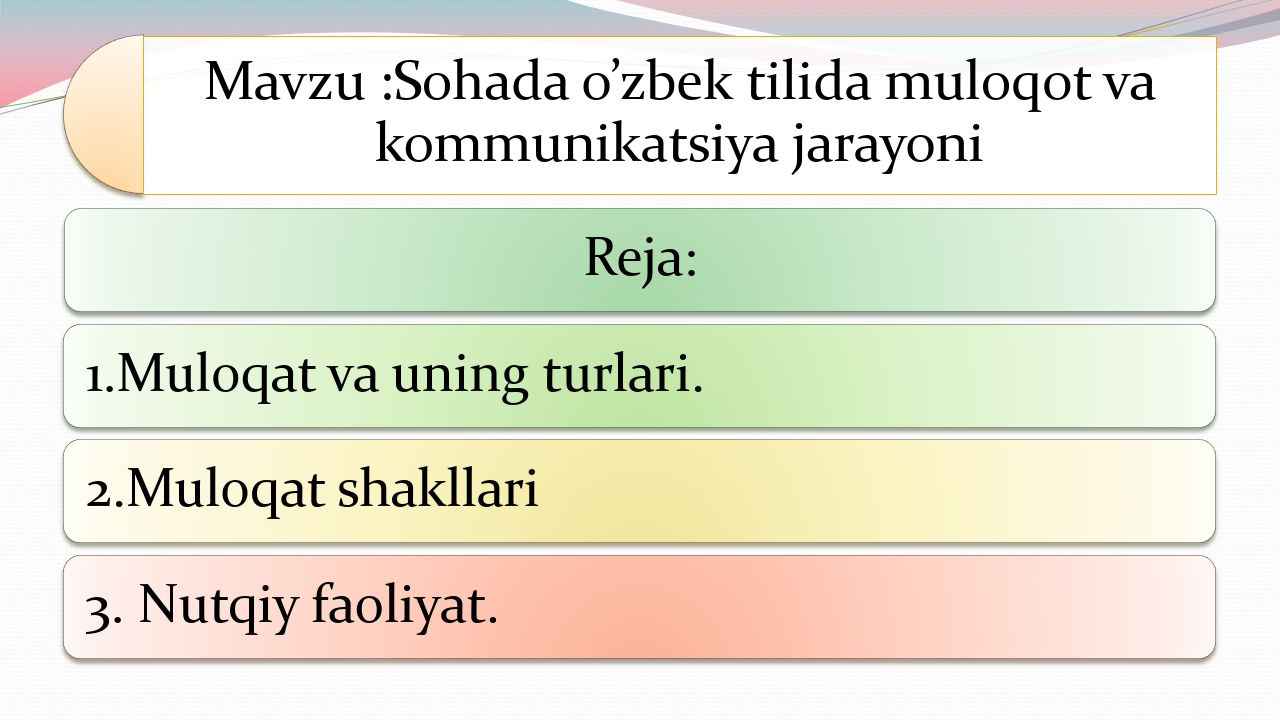 Mavzu :Sohada o’zbek tilida muloqot va kommunikatsiya jarayoni

Reja:

1.Muloqat va uning turlari.

2.Muloqat shakllari

3. Nutqiy faoliyat.